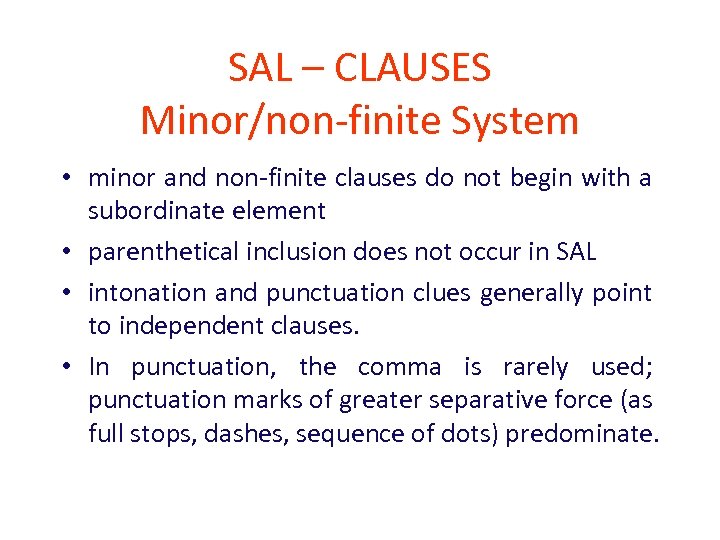 SAL – CLAUSES
Minor/non-finite System

• minor and non-finite clauses do not begin with a subordinate element
• parenthetical inclusion does not occur in SAL
• intonation and punctuation clues generally point to independent clauses.
• In punctuation, the comma is rarely used; punctuation marks of greater separative force (as full stops, dashes, sequence of dots) predominate.